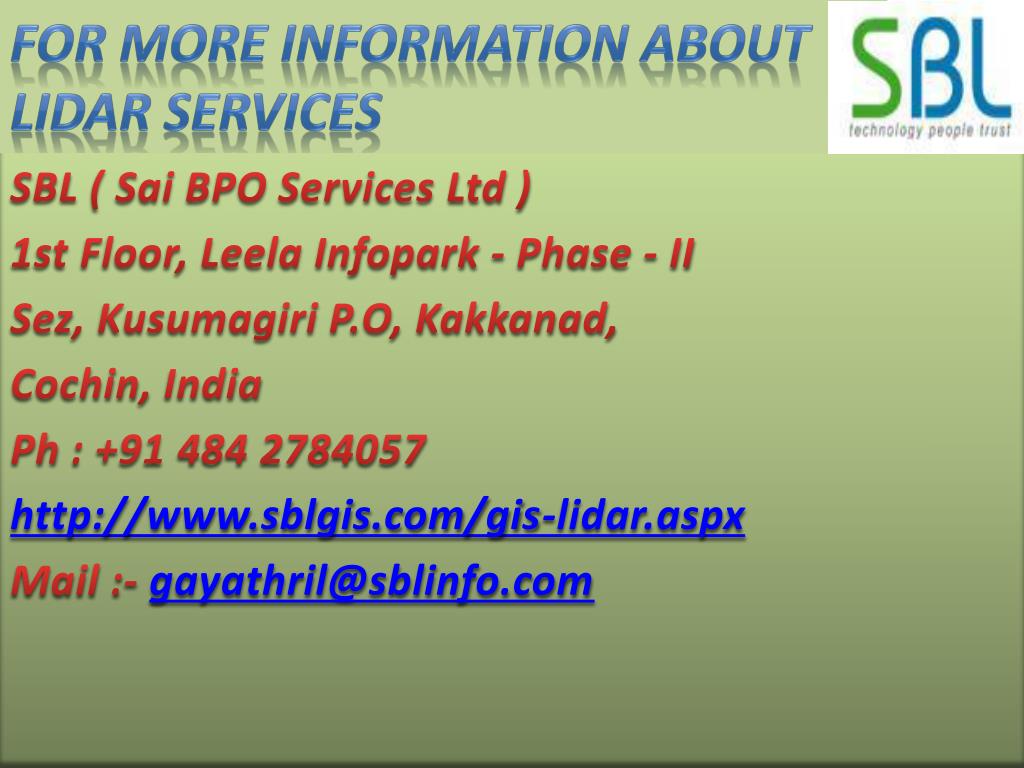 FOR MORE INFORMATION ABOUT LIDAR SERVICES

SBL
technology people trust

SBL ( Sai BPO Services Ltd )

1st Floor, Leela Infopark - Phase - II

Sez, Kusumagiri P.O, Kakkanad,

Cochin, India

Ph : +91 484 2784057

http://www.sblgis.com/gis-lidar.aspx

Mail :- gayathril@sblinfo.com